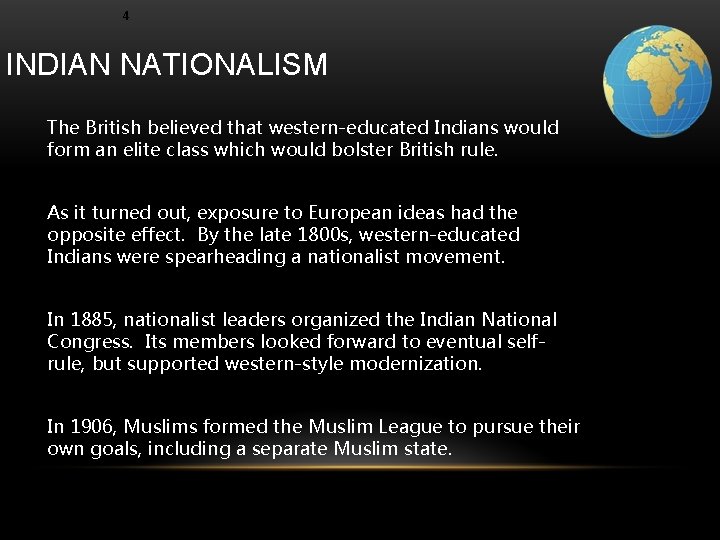 4

INDIAN NATIONALISM

The British believed that western-educated Indians would form an elite class which would bolster British rule.

As it turned out, exposure to European ideas had the opposite effect. By the late 1800s, western-educated Indians were spearheading a nationalist movement.

In 1885, nationalist leaders organized the Indian National Congress. Its members looked forward to eventual self-rule, but supported western-style modernization.

In 1906, Muslims formed the Muslim League to pursue their own goals, including a separate Muslim state.